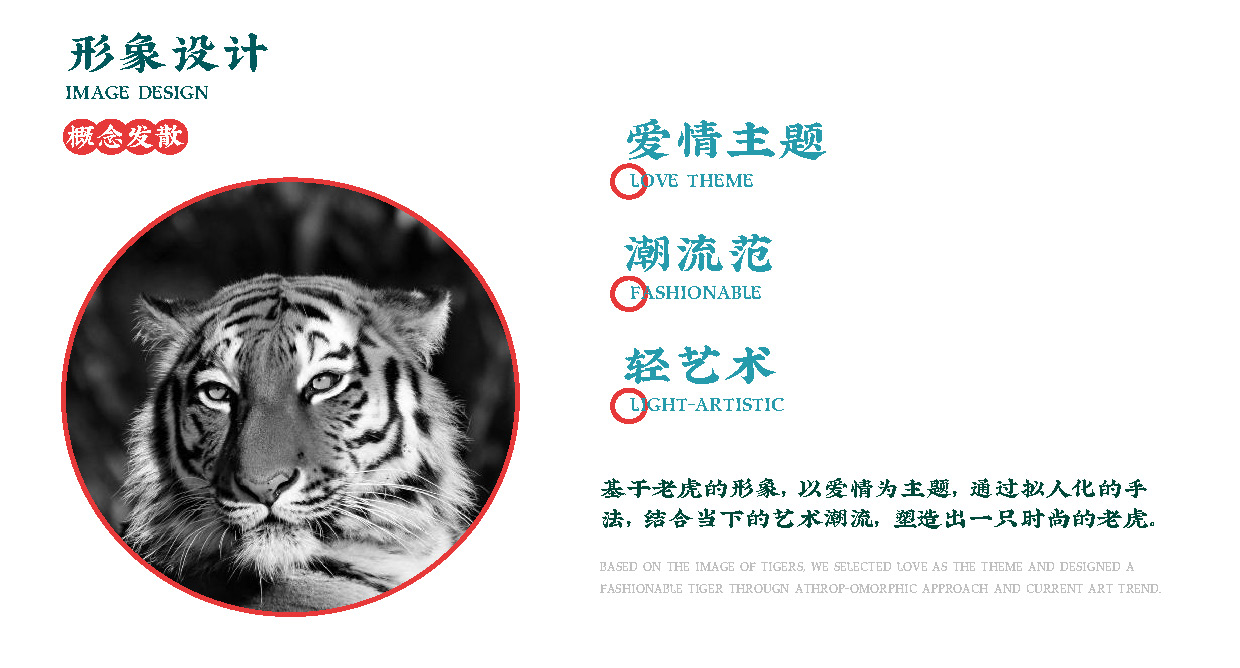 形象设计
IMAGE DESIGN

概念发散

爱情主题
LOVE THEME

潮流范
FASHIONABLE

轻艺术
LIGHT-ARTISTIC

基于老虎的形象，以爱情为主题，通过拟人化的手法，结合当下的艺术潮流，塑造出一只时尚的老虎。

BASED ON THE IMAGE OF TIGERS, WE SELECTED LOVE AS THE THEME AND DESIGNED A FASHIONABLE TIGER THROUGN ATHROP-OMORPHIC APPROACH AND CURRENT ART TREND.